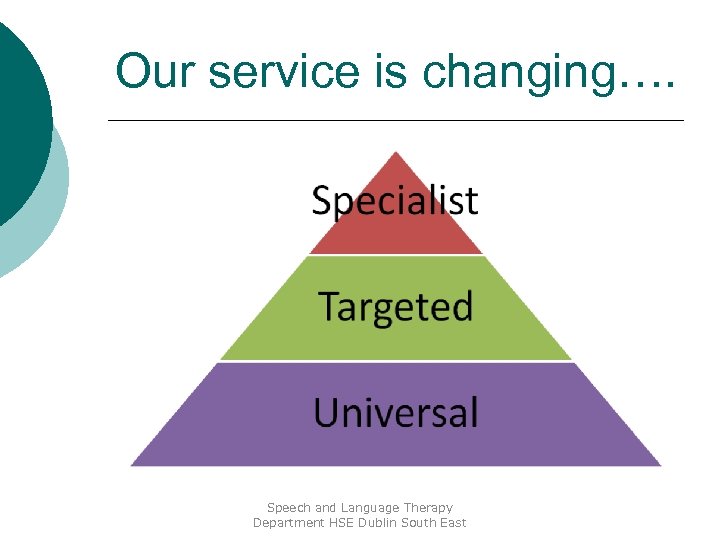 Our service is changing….

Specialist

Targeted

Universal

Speech and Language Therapy Department HSE Dublin South East